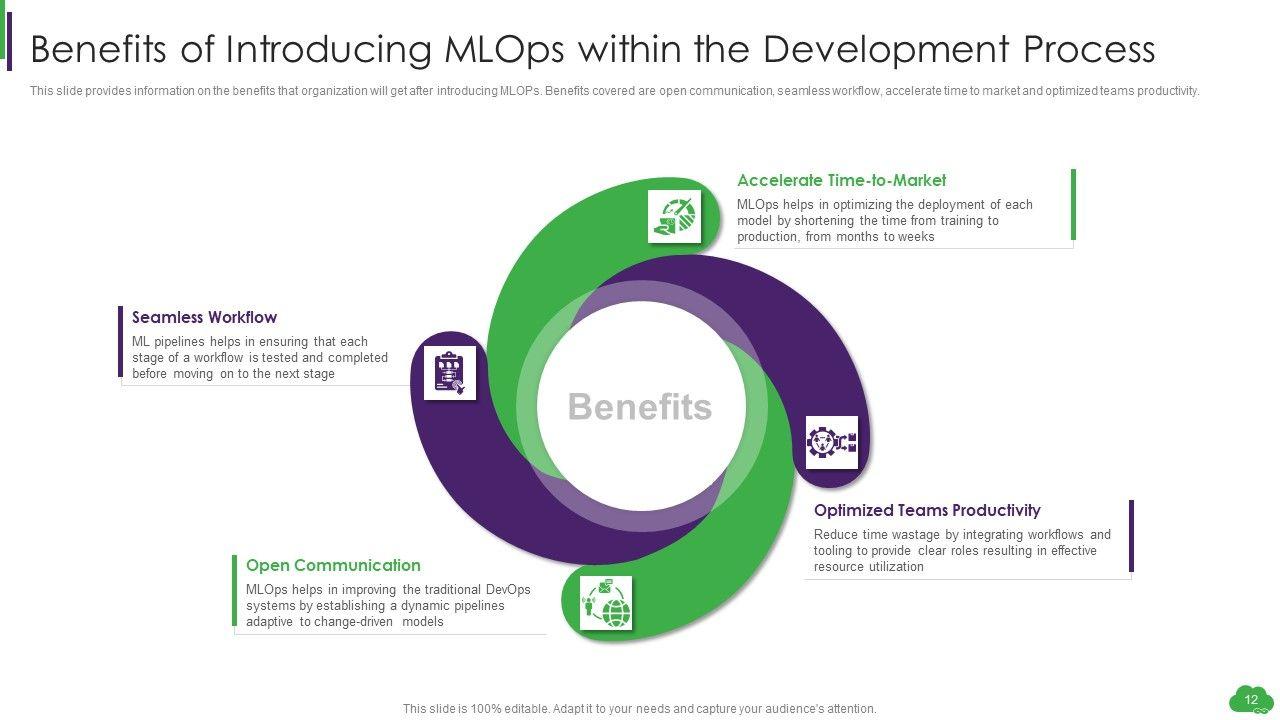 Benefits of Introducing MLOps within the Development Process

This slide provides information on the benefits that organization will get after introducing MLOPs. Benefits covered are open communication, seamless workflow, accelerate time to market and optimized teams productivity.

Accelerate Time-to-Market

MLOps helps in optimizing the deployment of each model by shortening the time from training to production, from months to weeks

Seamless Workflow

ML pipelines helps in ensuring that each stage of a workflow is tested and completed before moving on to the next stage

Benefits

Optimized Teams Productivity

Reduce time wastage by integrating workflows and tooling to provide clear roles resulting in effective resource utilization

Open Communication

MLOps helps in improving the traditional DevOps systems by establishing a dynamic pipelines adaptive to change-driven models

This slide is 100% editable. Adapt it to your needs and capture your audience's attention.

12